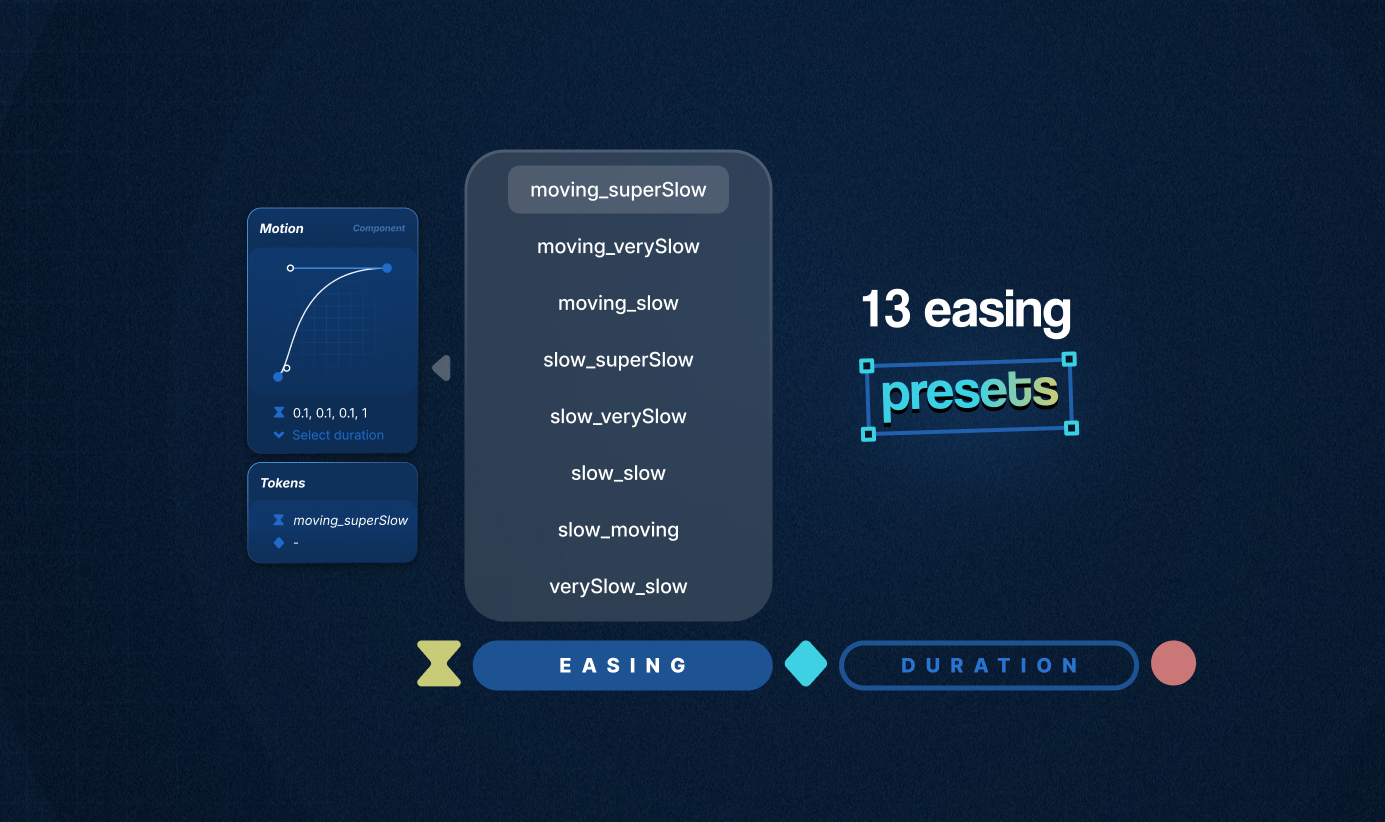 Motion
Component

0.1, 0.1, 0.1, 1
Select duration

Tokens
moving_superSlow
-

moving_superSlow
moving_verySlow
moving_slow
slow_superSlow
slow_verySlow
slow_slow
slow_moving
verySlow_slow

13 easing
presets

EASING
DURATION